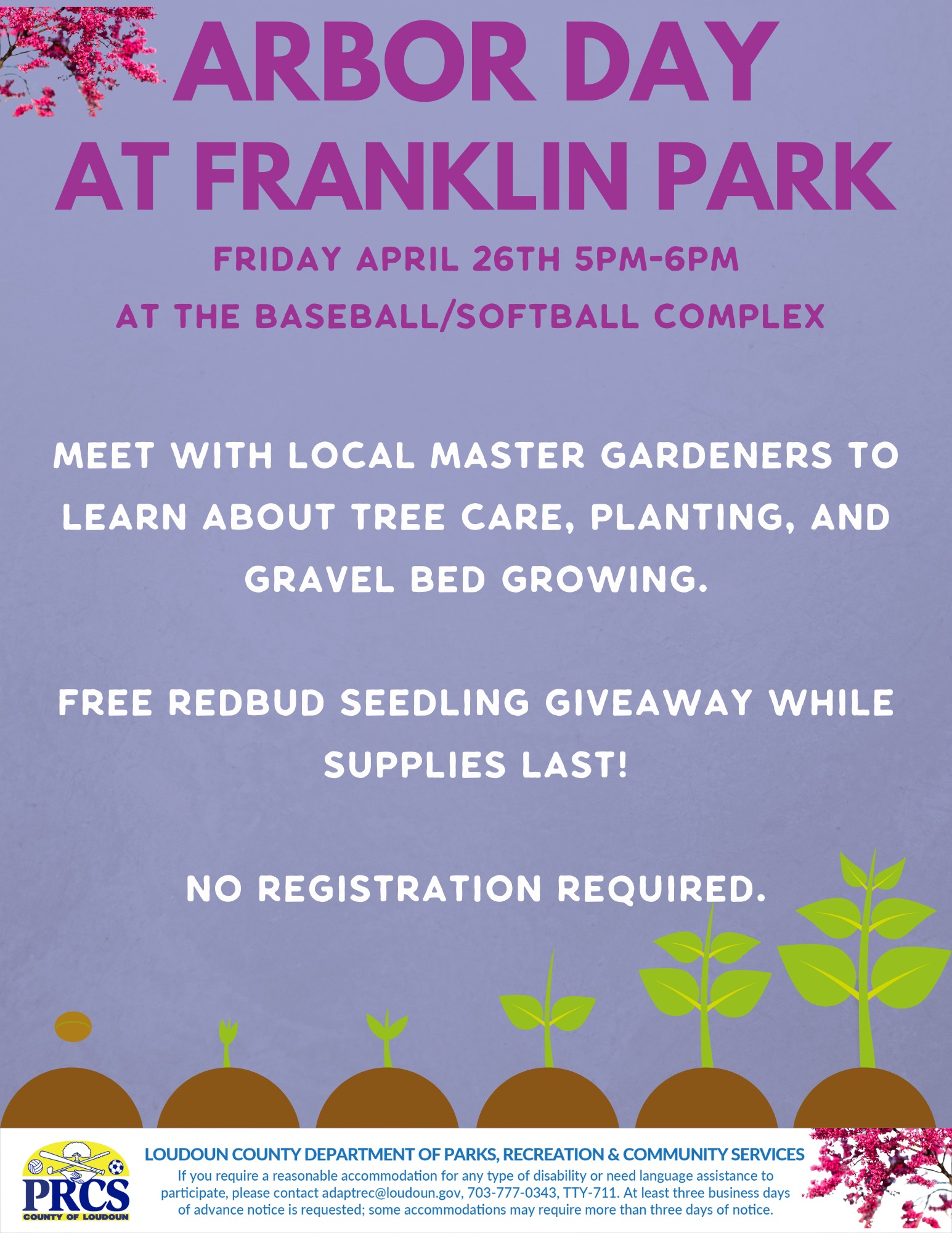 ARBOR DAY AT FRANKLIN PARK

FRIDAY APRIL 26TH 5PM-6PM

AT THE BASEBALL/SOFTBALL COMPLEX

MEET WITH LOCAL MASTER GARDENERS TO LEARN ABOUT TREE CARE, PLANTING, AND GRAVEL BED GROWING.

FREE REDBUD SEEDLING GIVEAWAY WHILE SUPPLIES LAST!

NO REGISTRATION REQUIRED.

PRCS
COUNTY OF LOUDOUN

LOUDOUN COUNTY DEPARTMENT OF PARKS, RECREATION & COMMUNITY SERVICES

If you require a reasonable accommodation for any type of disability or need language assistance to participate, please contact adaptrec@loudoun.gov, 703-777-0343, TTY-711. At least three business days of advance notice is requested; some accommodations may require more than three days of notice.